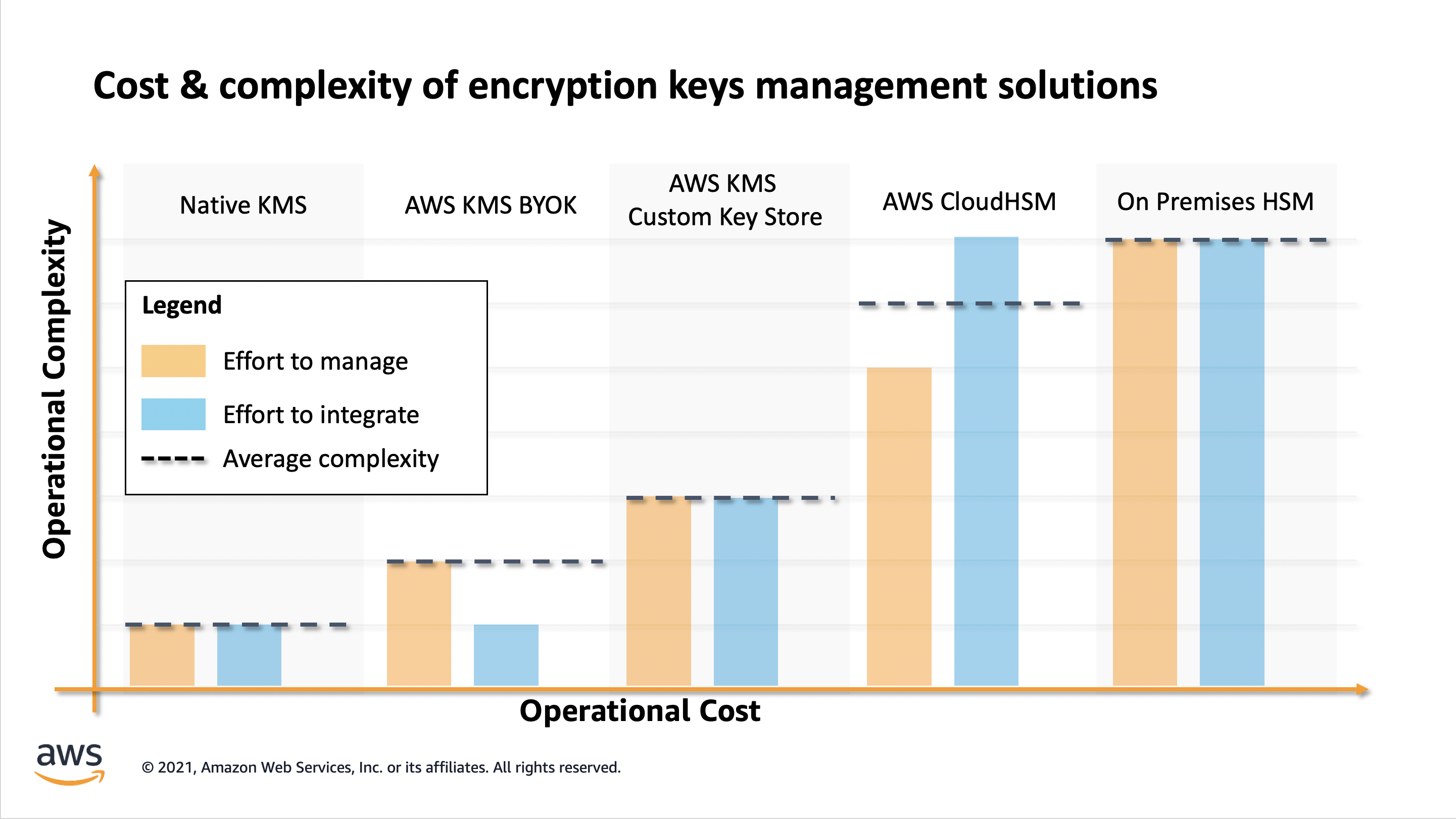 Cost & complexity of encryption keys management solutions

Operational Complexity

Native KMS

AWS KMS BYOK

AWS KMS Custom Key Store

AWS CloudHSM

On Premises HSM

Legend

Effort to manage

Effort to integrate

Average complexity

Operational Cost

aws

© 2021, Amazon Web Services, Inc. or its affiliates. All rights reserved.